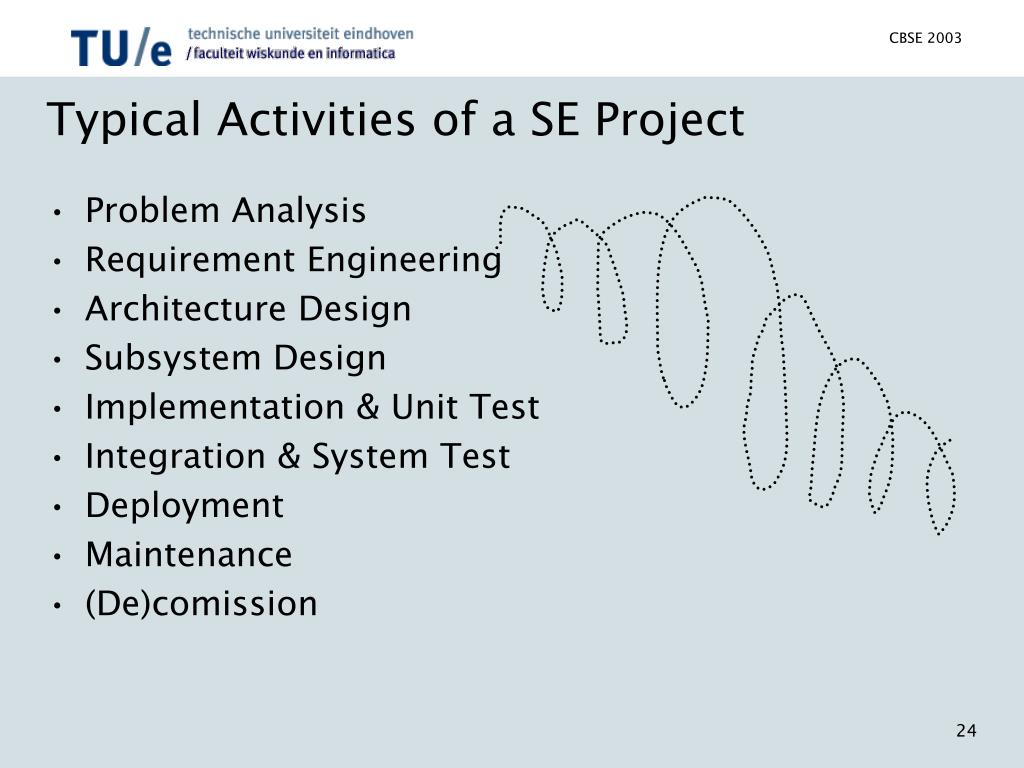 TU/e technische universiteit eindhoven
/ faculteit wiskunde en informatica

CBSE 2003

Typical Activities of a SE Project

• Problem Analysis
• Requirement Engineering
• Architecture Design
• Subsystem Design
• Implementation & Unit Test
• Integration & System Test
• Deployment
• Maintenance
• (De)comission

24